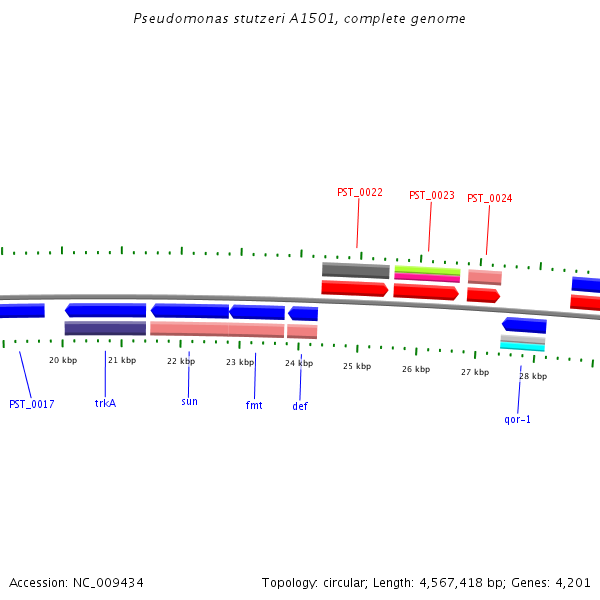 Pseudomonas stutzeri A1501, complete genome

PST_0022
PST_0023
PST_0024

20 kbp
21 kbp
22 kbp
23 kbp
24 kbp
25 kbp
26 kbp
27 kbp
28 kbp

PST_0017
trkA
sun
fmt
def
qor-1

Accession: NC_009434
Topology: circular; Length: 4,567,418 bp; Genes: 4,201